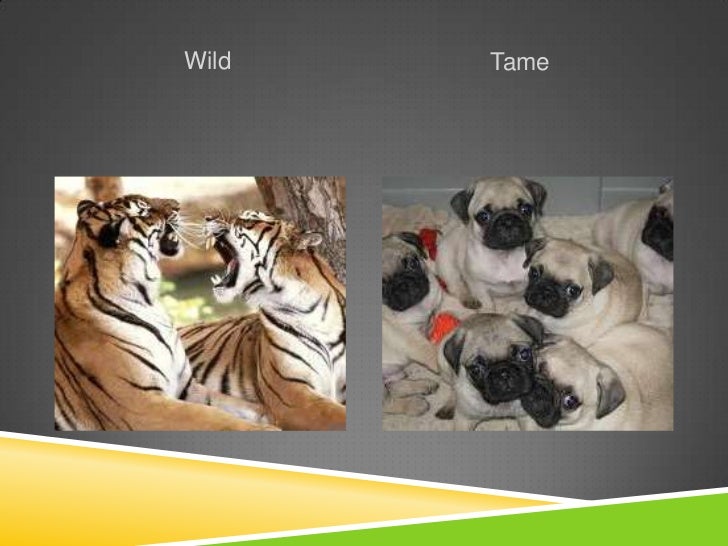 Wild

Tame